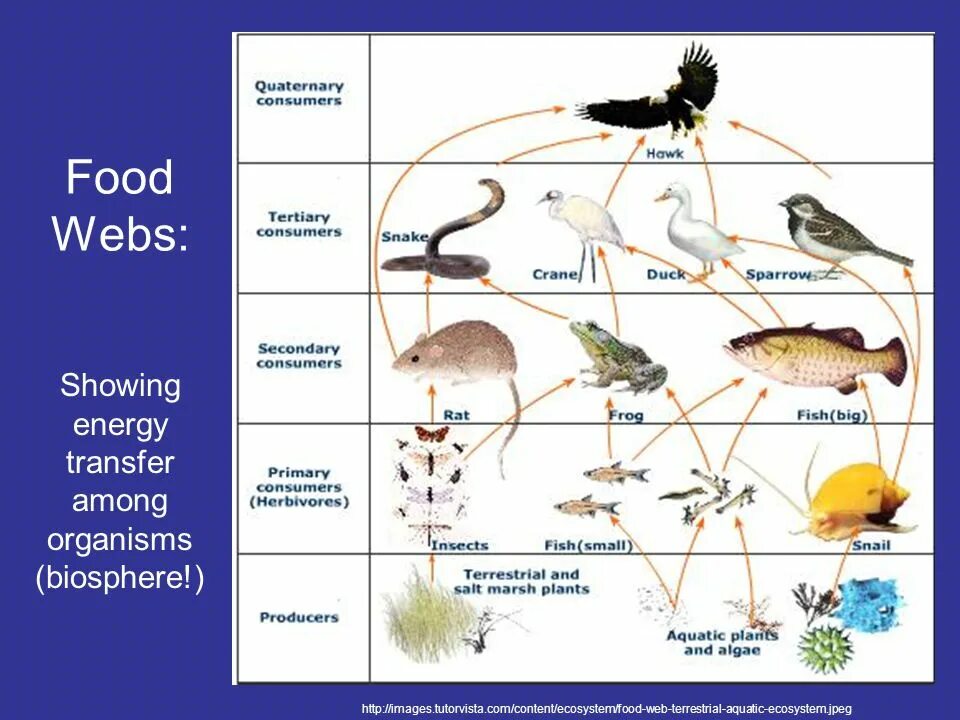 Food Webs:

Showing energy transfer among organisms (biosphere!)

Quaternary consumers

Hawk

Tertiary consumers

Snake

Crane

Duck

Sparrow

Secondary consumers

Rat

Frog

Fish(big)

Primary consumers (Herbivores)

Insects

Fish(small)

Snail

Producers

Terrestrial and salt marsh plants

Aquatic plants and algae

http://images.tutorvista.com/content/ecosystem/food-web-terrestrial-aquatic-ecosystem.jpeg